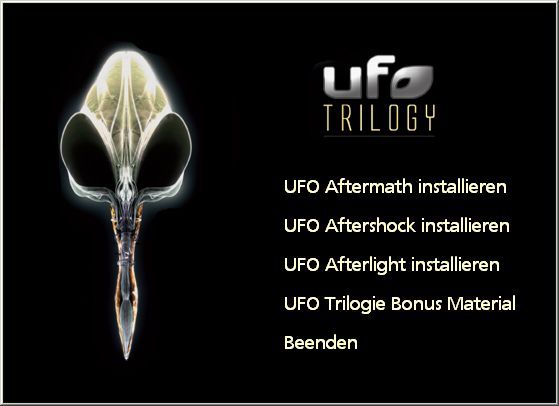 ufo
TRILOGY

UFO Aftermath installieren

UFO Aftershock installieren

UFO Afterlight installieren

UFO Trilogie Bonus Material

Beenden